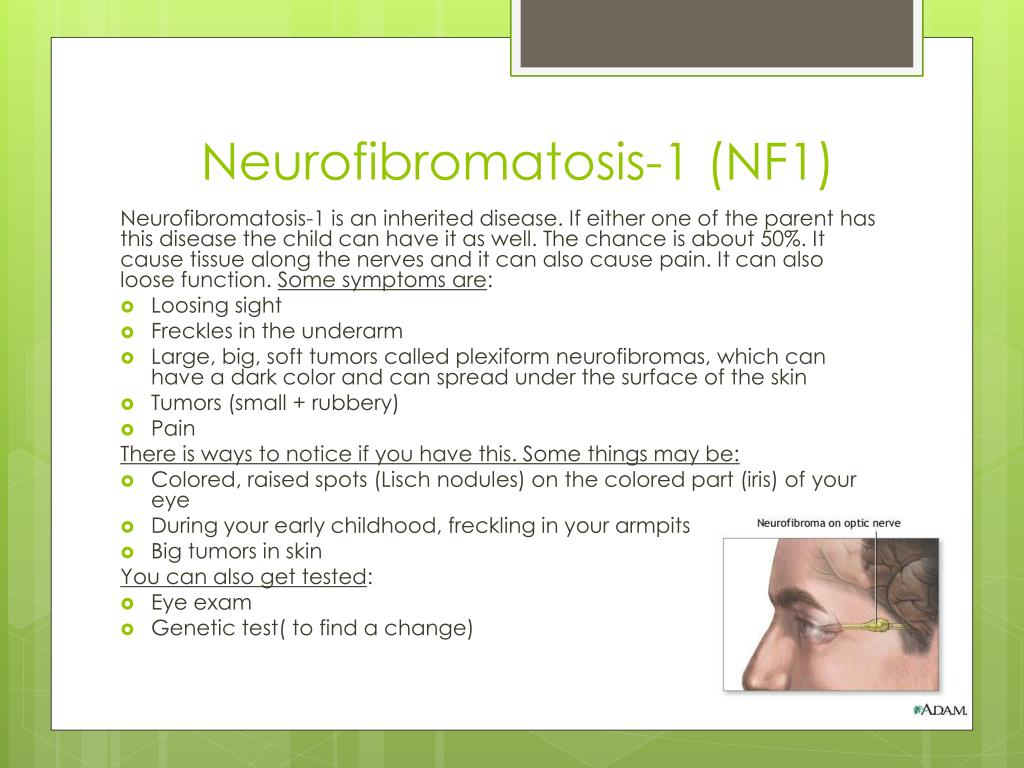 Neurofibromatosis-1 (NF1)

Neurofibromatosis-1 is an inherited disease. If either one of the parent has this disease the child can have it as well. The chance is about 50%. It cause tissue along the nerves and it can also cause pain. It can also loose function. Some symptoms are:

- Loosing sight
- Freckles in the underarm
- Large, big, soft tumors called plexiform neurofibromas, which can have a dark color and can spread under the surface of the skin
- Tumors (small + rubbery)
- Pain

There is ways to notice if you have this. Some things may be:

- Colored, raised spots (Lisch nodules) on the colored part (iris) of your eye
- During your early childhood, freckling in your armpits
- Big tumors in skin

You can also get tested:

- Eye exam
- Genetic test( to find a change)

Neurofibroma on optic nerve

ADAM.